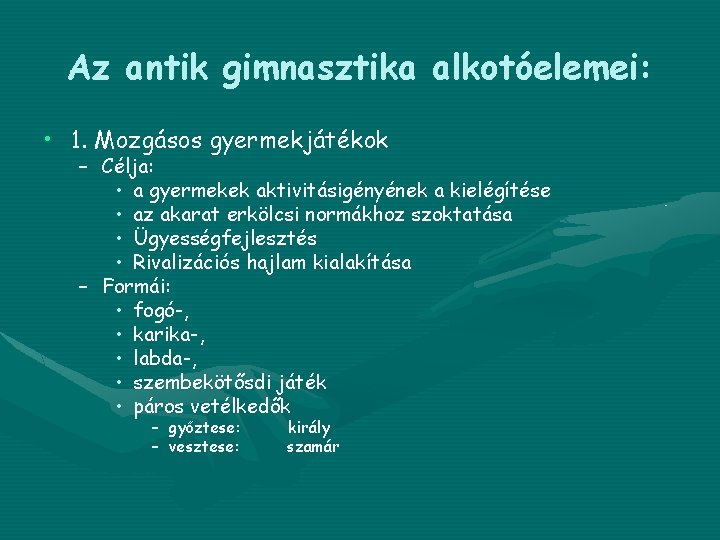 Az antik gimnasztika alkotóelemei:

• 1. Mozgásos gyermekjátékok
– Célja:
• a gyermekek aktivitásigényének a kielégítése
• az akarat erkölcsi normákhoz szoktatása
• Ügyességfejlesztés
• Rivalizációs hajlam kialakítása
– Formái:
• fogó-,
• karika-,
• labda-,
• szembekötősdi játék
• páros vetélkedők
– győztese: király
– vesztese: szamár